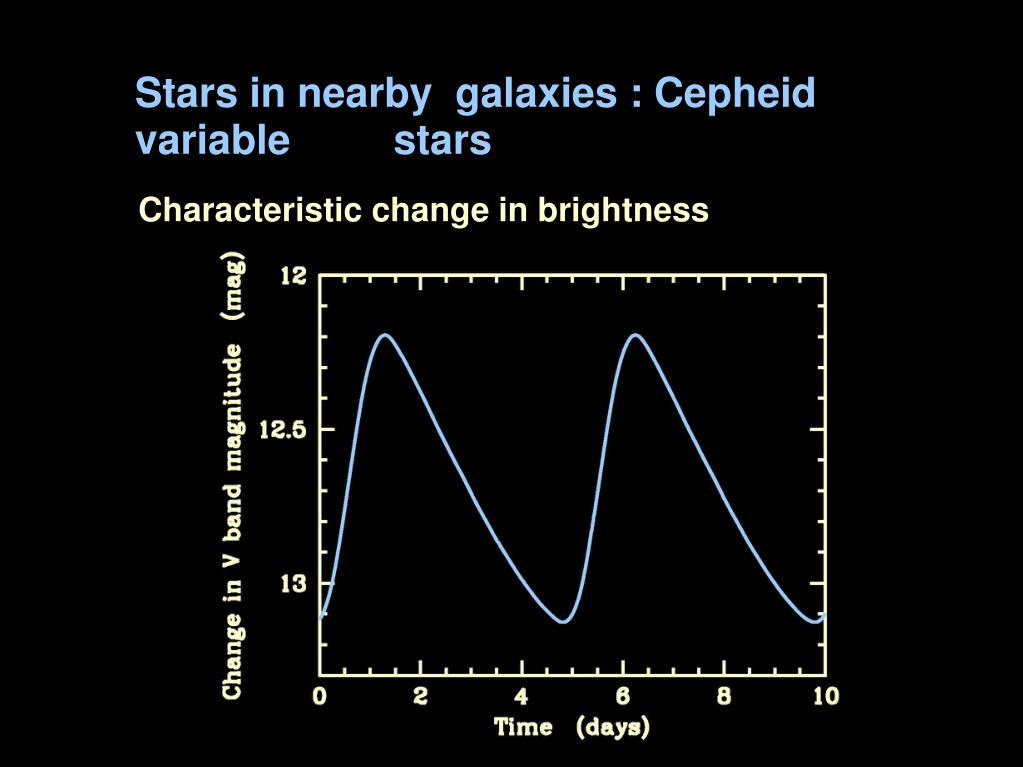 Stars in nearby galaxies : Cepheid variable stars

Characteristic change in brightness

Change in V band magnitude (mag)

12

12.5

13

0 2 4 6 8 10

Time (days)